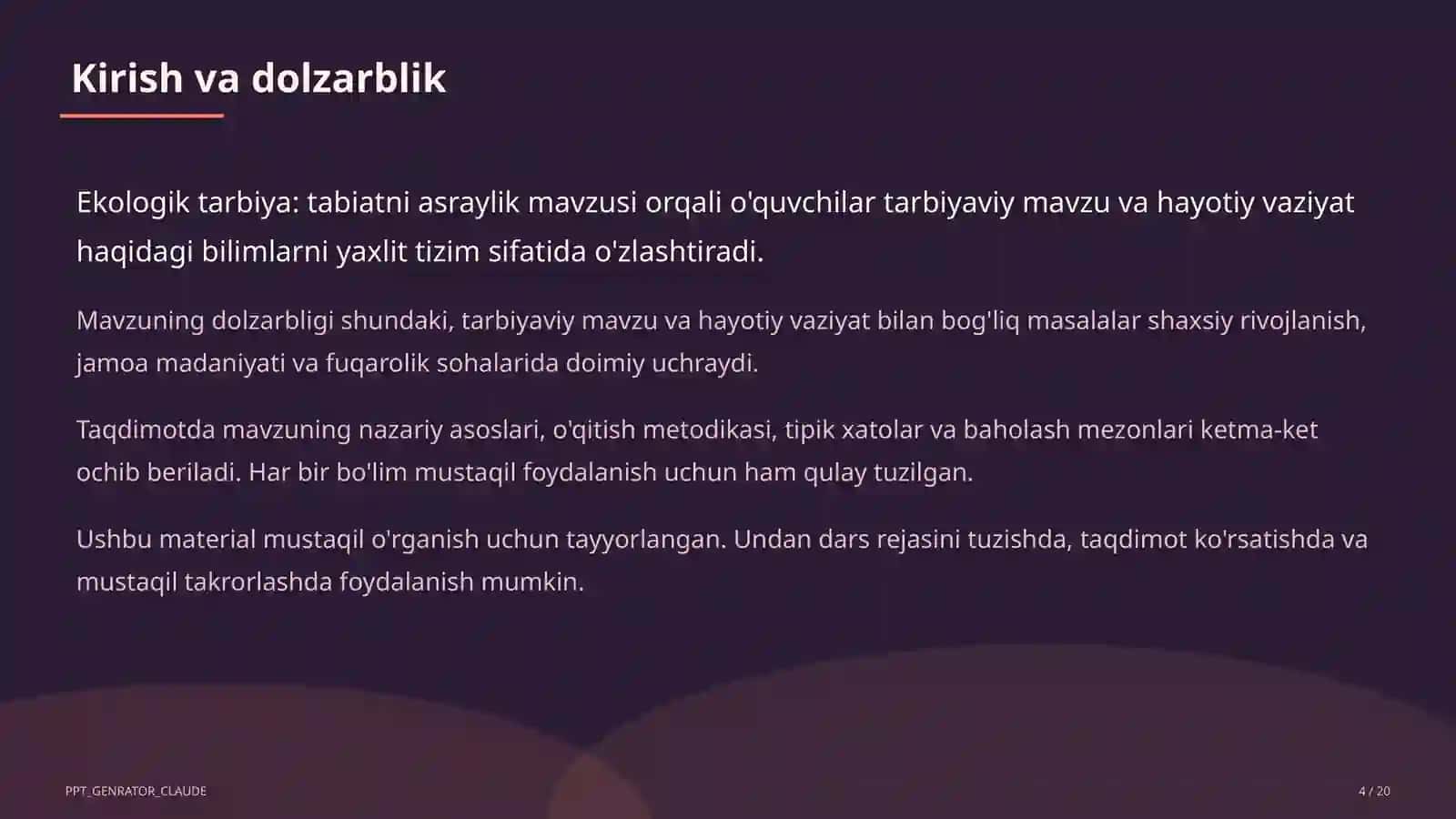 Kirish va dolzarblik

Ekologik tarbiya: tabiatni asraylik mavzusi orqali o'quvchilar tarbiyaviy mavzu va hayotiy vaziyat haqidagi bilimlarni yaxlit tizim sifatida o'zlashtiradi.

Mavzuning dolzarbligi shundaki, tarbiyaviy mavzu va hayotiy vaziyat bilan bog'liq masalalar shaxsiy rivojlanish, jamoa madaniyati va fuqarolik sohalarida doimiy uchraydi.

Taqdimotda mavzuning nazariy asoslari, o'qitish metodikasi, tipik xatolar va baholash mezonlari ketma-ket ochib beriladi. Har bir bo'lim mustaqil foydalanish uchun ham qulay tuzilgan.

Ushbu material mustaqil o'rganish uchun tayyorlangan. Undan dars rejasini tuzishda, taqdimot ko'rsatishda va mustaqil takrorlashda foydalanish mumkin.

PPT_GENRATOR_CLAUDE

4 / 20